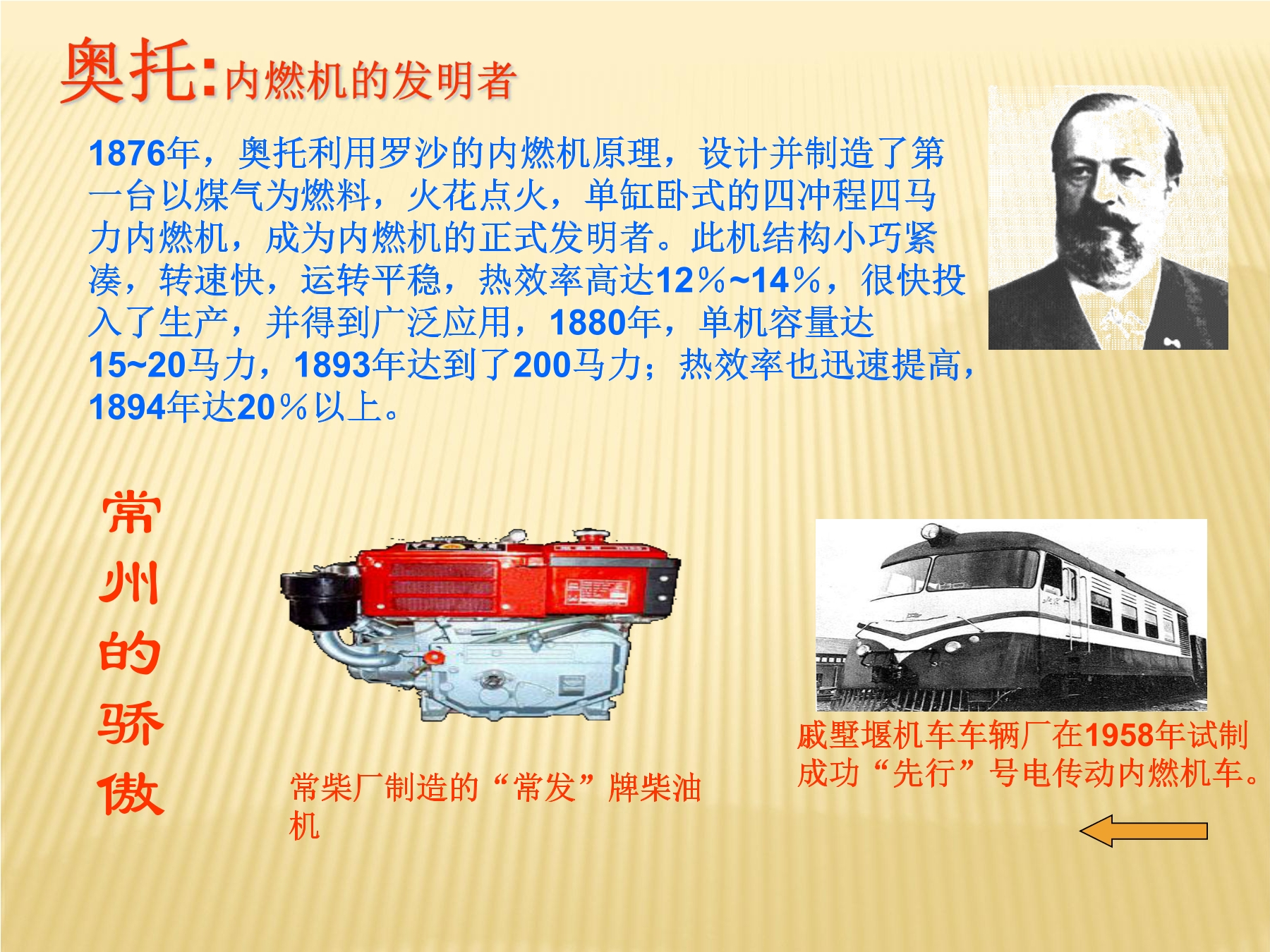 奥托:内燃机的发明者

1876年，奥托利用罗沙的内燃机原理，设计并制造了第一台以煤气为燃料，火花点火，单缸卧式的四冲程四马力内燃机，成为内燃机的正式发明者。此机结构小巧紧凑，转速快，运转平稳，热效率高达12%~14%，很快投入了生产，并得到广泛应用，1880年，单机容量达15~20马力，1893年达到了200马力；热效率也迅速提高，1894年达20%以上。

常州的骄傲

常柴厂制造的“常发”牌柴油机

戚墅堰机车车辆厂在1958年试制成功“先行”号电传动内燃机车。